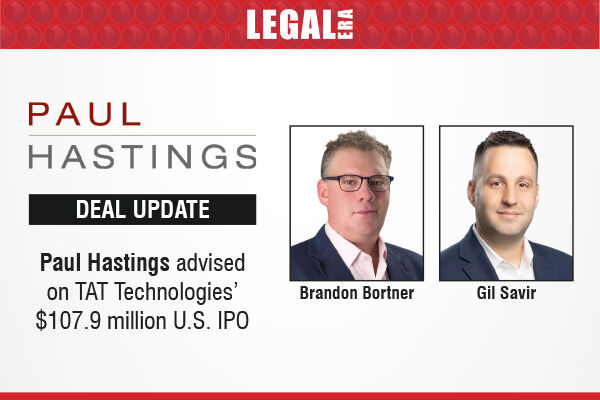 LEGAL ERA

PAUL
HASTINGS

DEAL UPDATE

Paul Hastings advised on TAT Technologies' $107.9 million U.S. IPO

Brandon Bortner

Gil Savir